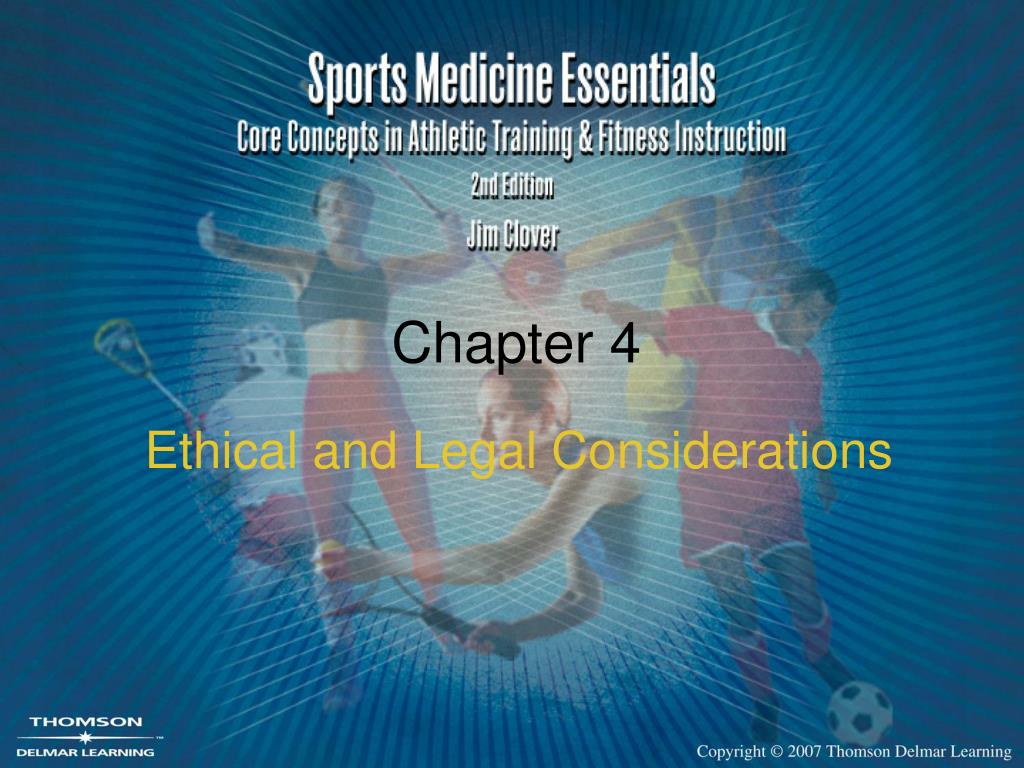 Sports Medicine Essentials
Core Concepts in Athletic Training & Fitness Instruction
2nd Edition
Jim Clover

Chapter 4

Ethical and Legal Considerations

THOMSON
DELMAR LEARNING

Copyright © 2007 Thomson Delmar Learning